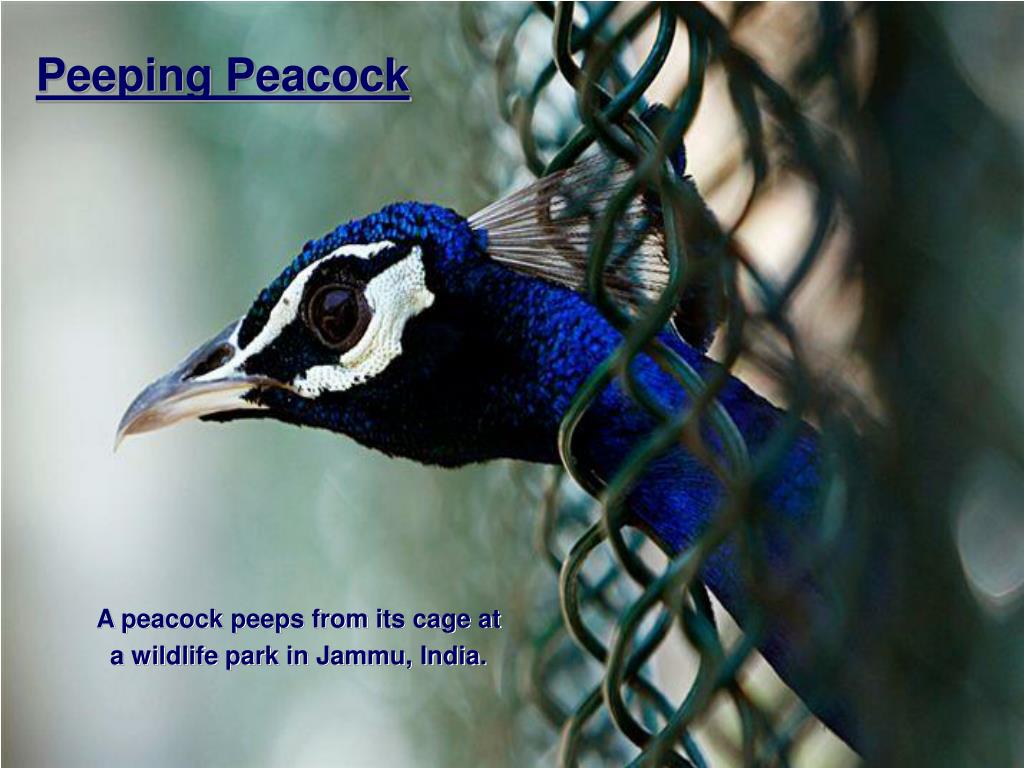 Peeping Peacock

A peacock peeps from its cage at a wildlife park in Jammu, India.